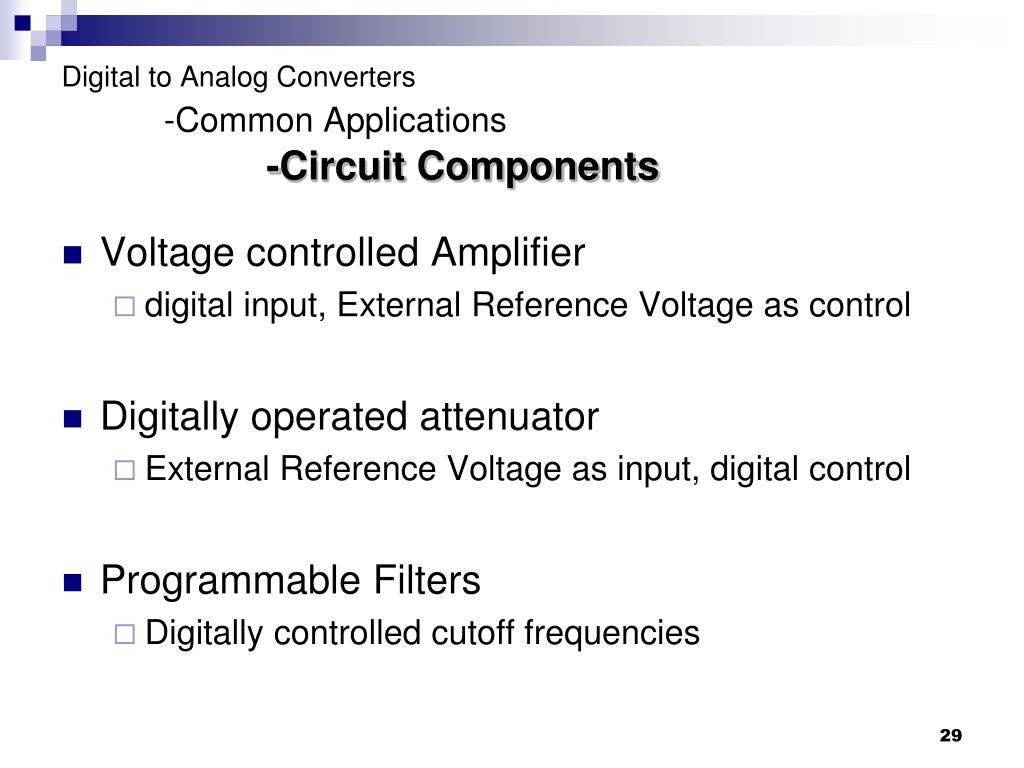 Digital to Analog Converters

-Common Applications

-Circuit Components

Voltage controlled Amplifier

digital input, External Reference Voltage as control

Digitally operated attenuator

External Reference Voltage as input, digital control

Programmable Filters

Digitally controlled cutoff frequencies

29